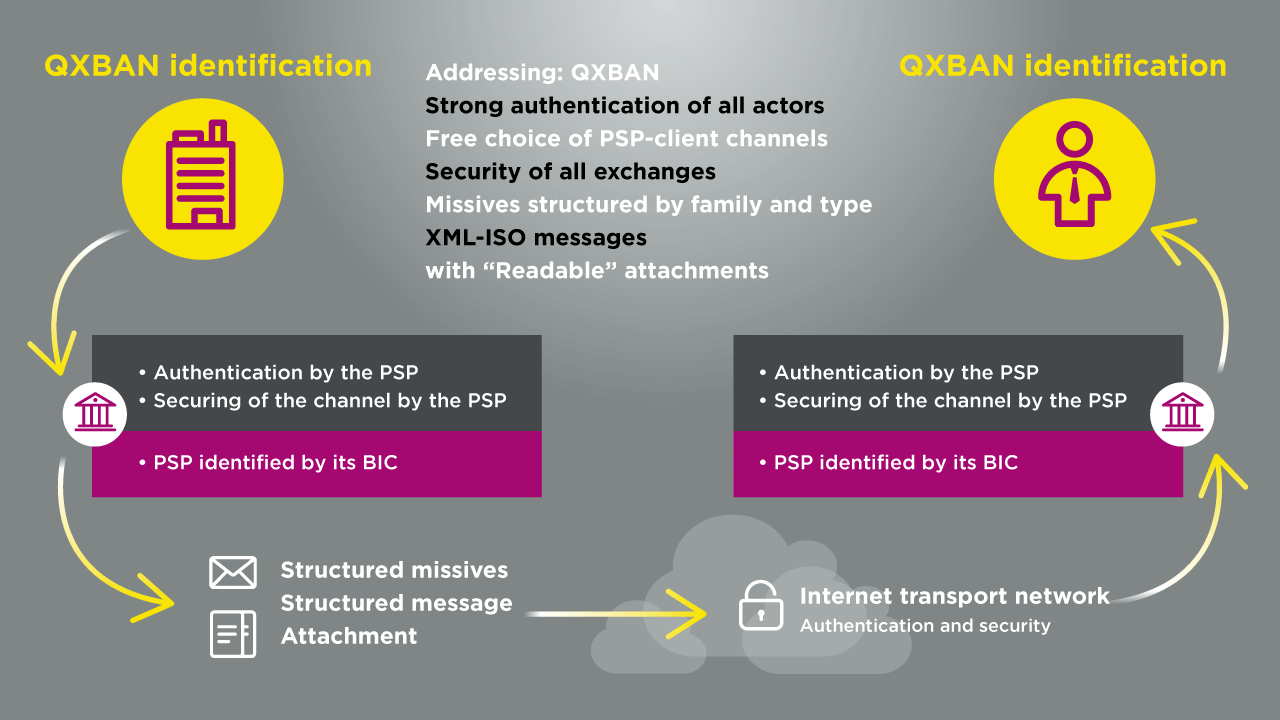 QXBAN identification

Addressing: QXBAN
Strong authentication of all actors
Free choice of PSP-client channels
Security of all exchanges
Missives structured by family and type
XML-ISO messages
with “Readable” attachments

QXBAN identification

• Authentication by the PSP
• Securing of the channel by the PSP

• PSP identified by its BIC

• Authentication by the PSP
• Securing of the channel by the PSP

• PSP identified by its BIC

Structured missives
Structured message
Attachment

Internet transport network
Authentication and security